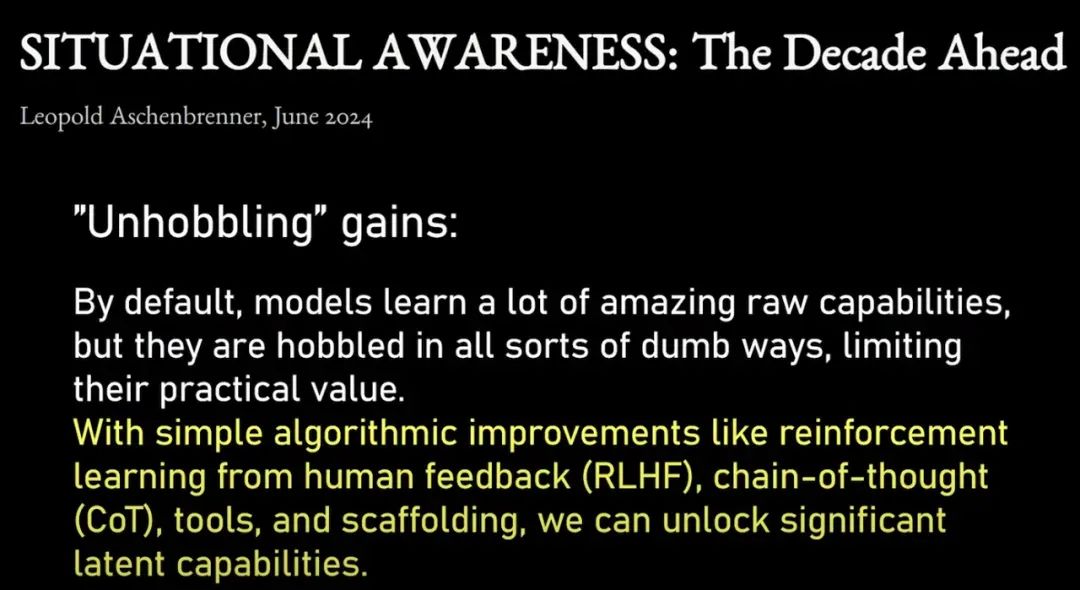 SITUATIONAL AWARENESS: The Decade Ahead

Leopold Aschenbrenner, June 2024

"Unhobbling" gains:

By default, models learn a lot of amazing raw capabilities, but they are hobbled in all sorts of dumb ways, limiting their practical value.
With simple algorithmic improvements like reinforcement learning from human feedback (RLHF), chain-of-thought (CoT), tools, and scaffolding, we can unlock significant latent capabilities.